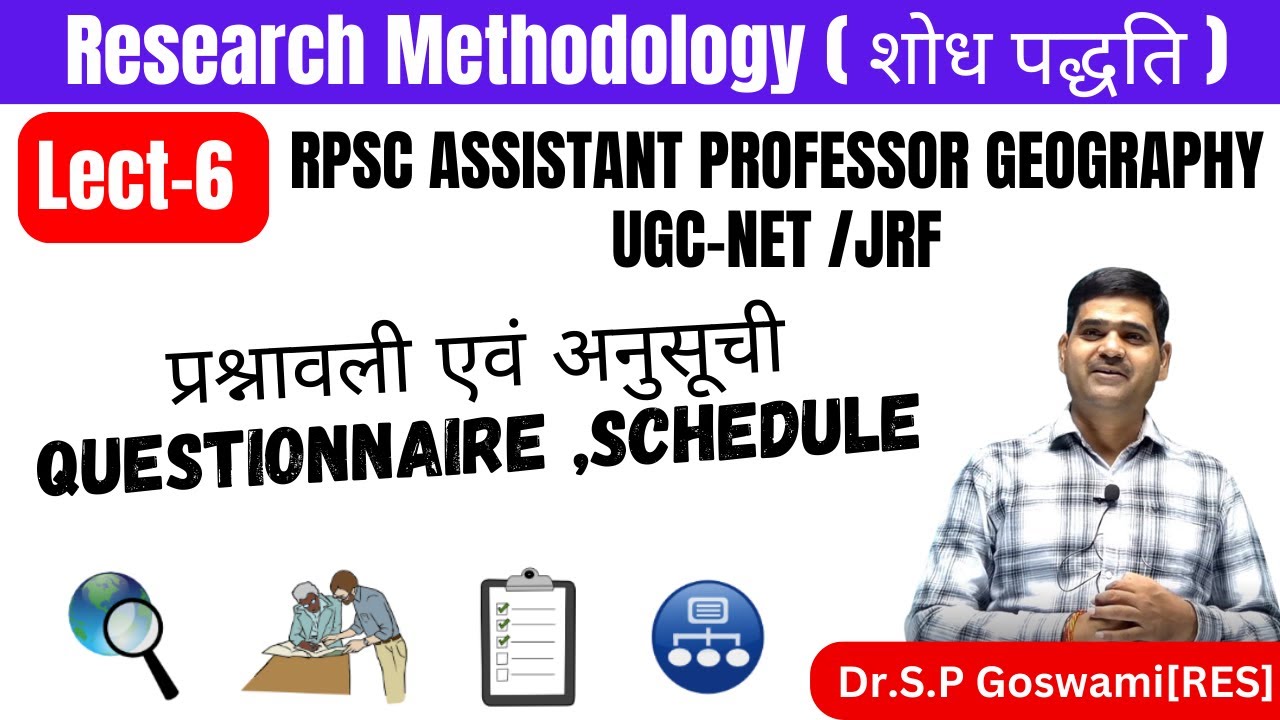 Research Methodology ( शोध पद्धति )

Lect-6

RPSC ASSISTANT PROFESSOR GEOGRAPHY
UGC-NET /JRF

प्रश्नावली एवं अनुसूची
QUESTIONNAIRE ,SCHEDULE

Dr.S.P Goswami[RES]